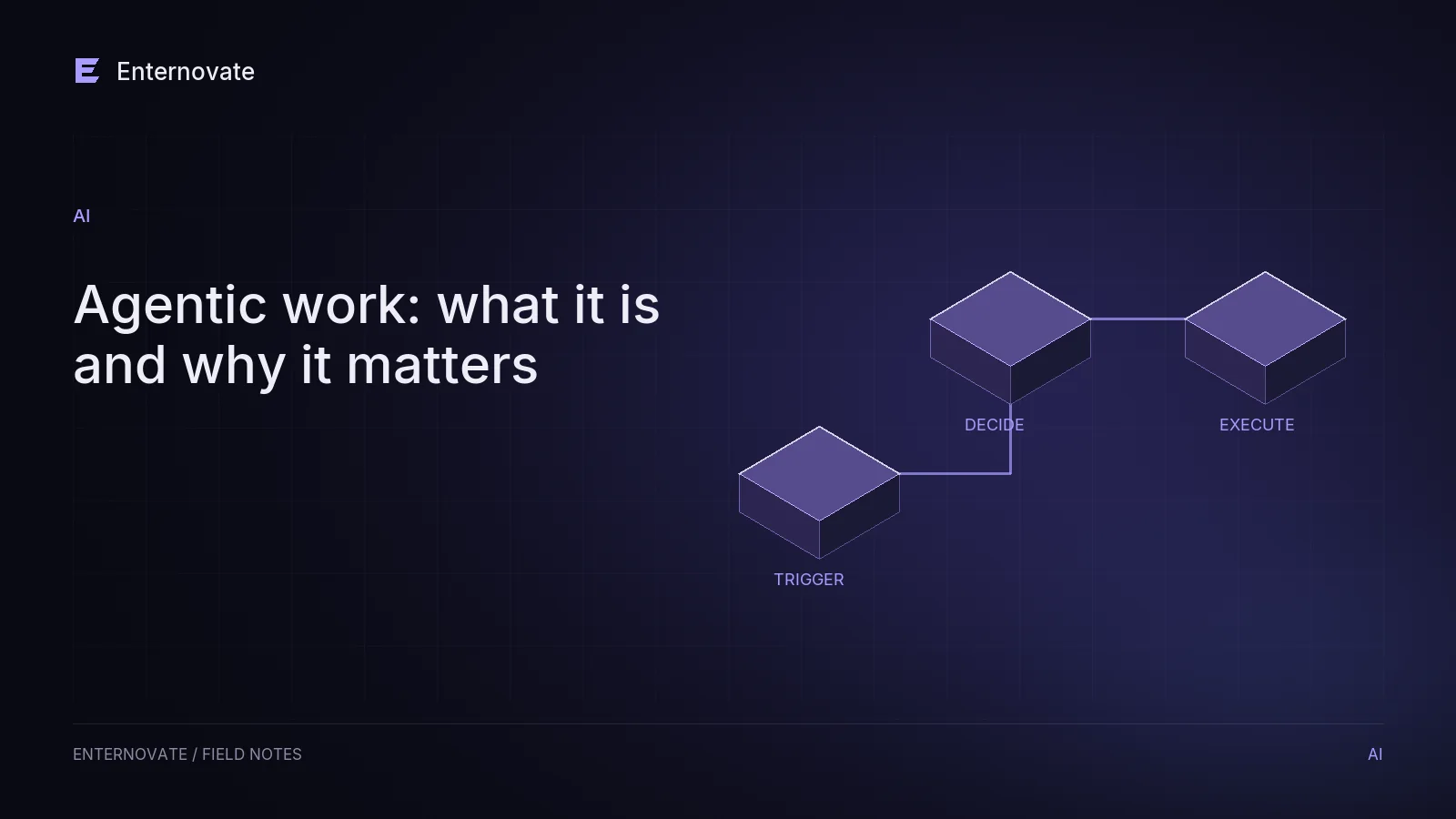 Enternovate

AI

Agentic work: what it is and why it matters

DECIDE

EXECUTE

TRIGGER

ENTERNOVATE / FIELD NOTES

AI